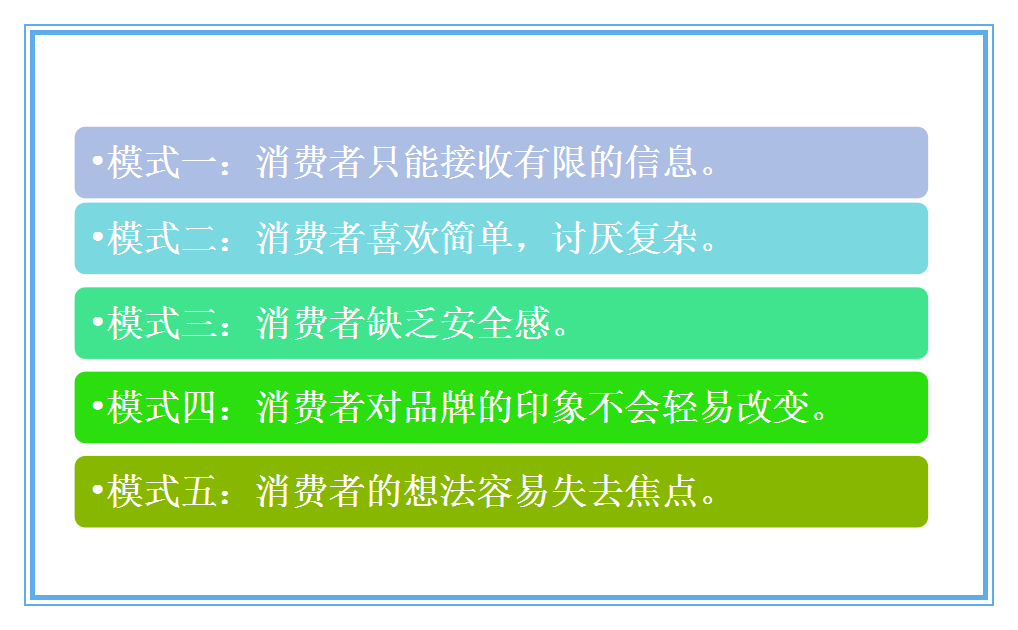 •模式一：消费者只能接收有限的信息。

•模式二：消费者喜欢简单，讨厌复杂。

•模式三：消费者缺乏安全感。

•模式四：消费者对品牌的印象不会轻易改变。

•模式五：消费者的想法容易失去焦点。